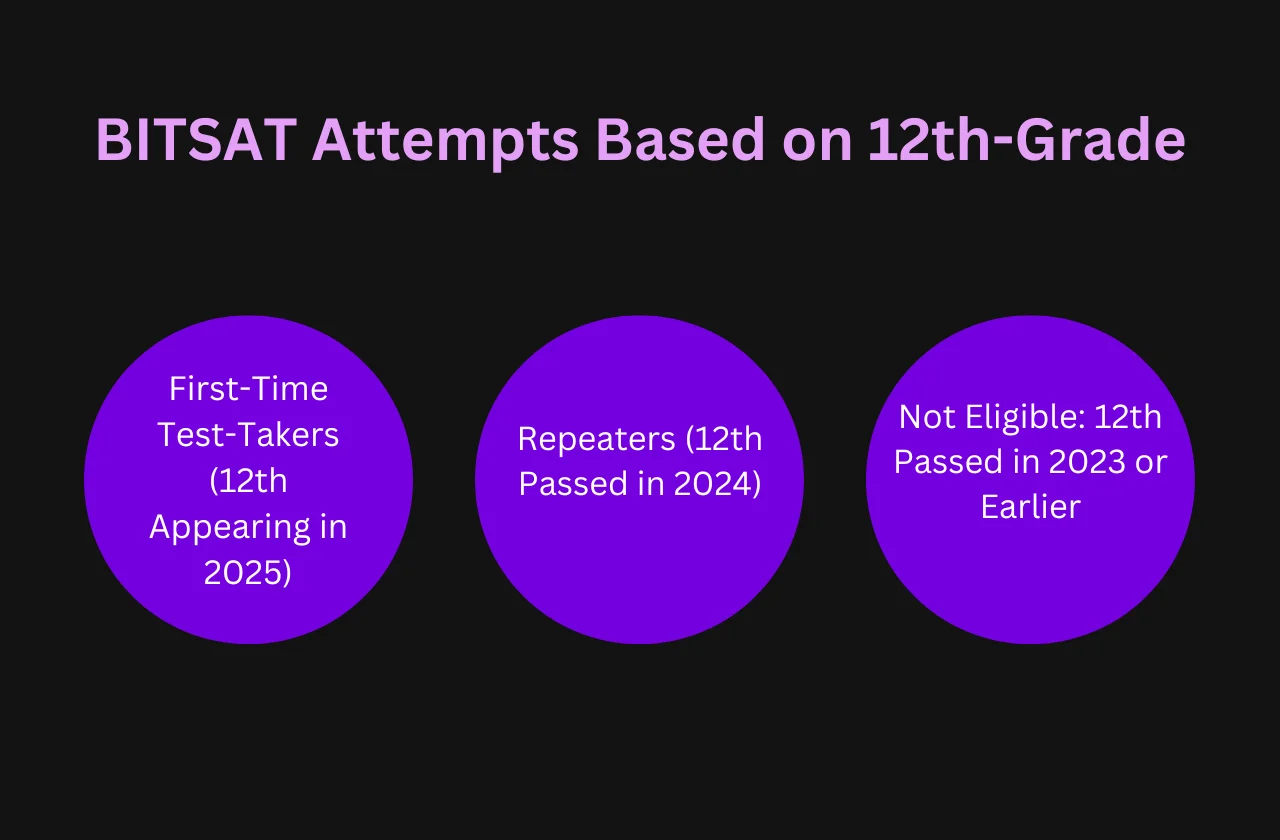 BITSAT Attempts Based on 12th-Grade

First-Time Test-Takers (12th Appearing in 2025)

Repeaters (12th Passed in 2024)

Not Eligible: 12th Passed in 2023 or Earlier